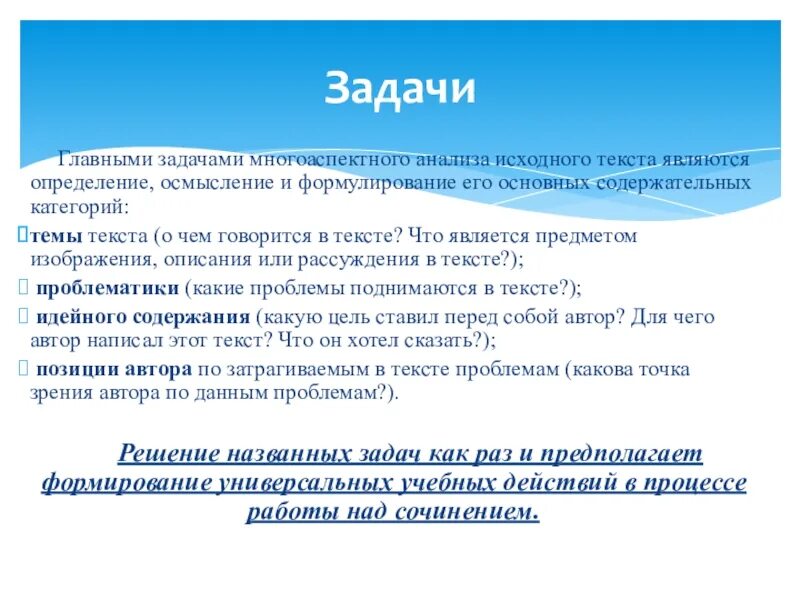 Задачи

Главными задачами многоаспектного анализа исходного текста являются определение, осмысление и формулирование его основных содержательных категорий:

темы текста (о чем говорится в тексте? Что является предметом изображения, описания или рассуждения в тексте?);

проблематики (какие проблемы поднимаются в тексте?);

идейного содержания (какую цель ставил перед собой автор? Для чего автор написал этот текст? Что он хотел сказать?);

позиции автора по затрагиваемым в тексте проблемам (какова точка зрения автора по данным проблемам?).

Решение названных задач как раз и предполагает формирование универсальных учебных действий в процессе работы над сочинением.